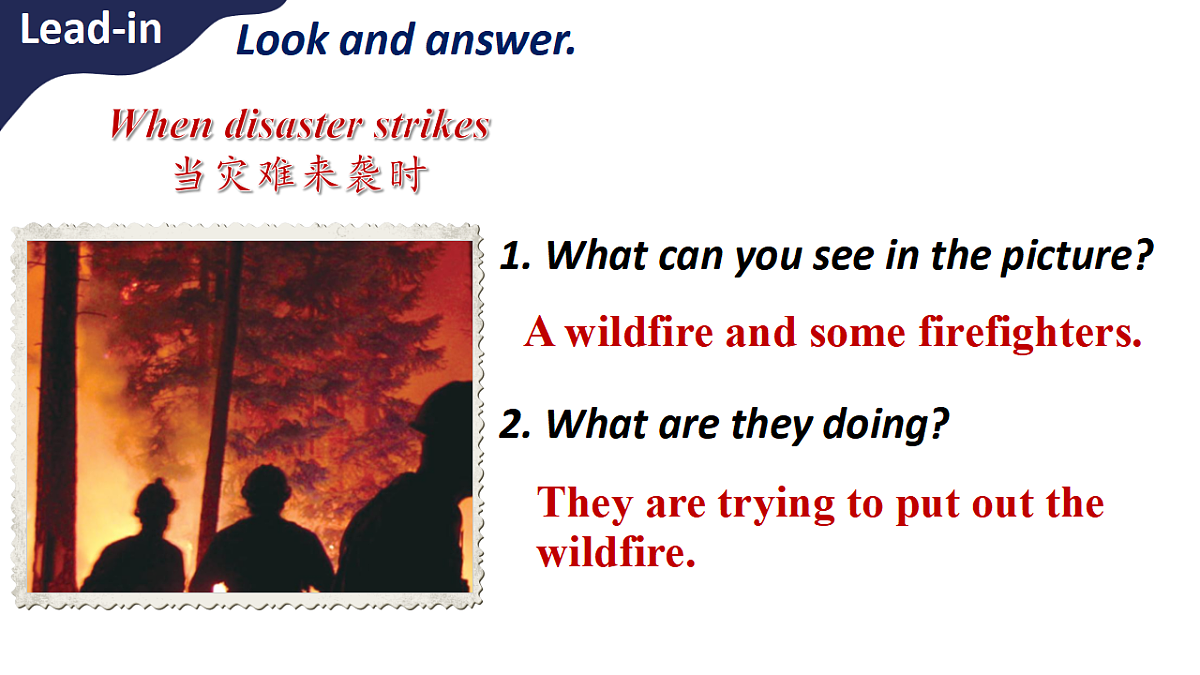 Lead-in

Look and answer.

When disaster strikes
当灾难来袭时

1. What can you see in the picture?

A wildfire and some firefighters.

2. What are they doing?

They are trying to put out the wildfire.